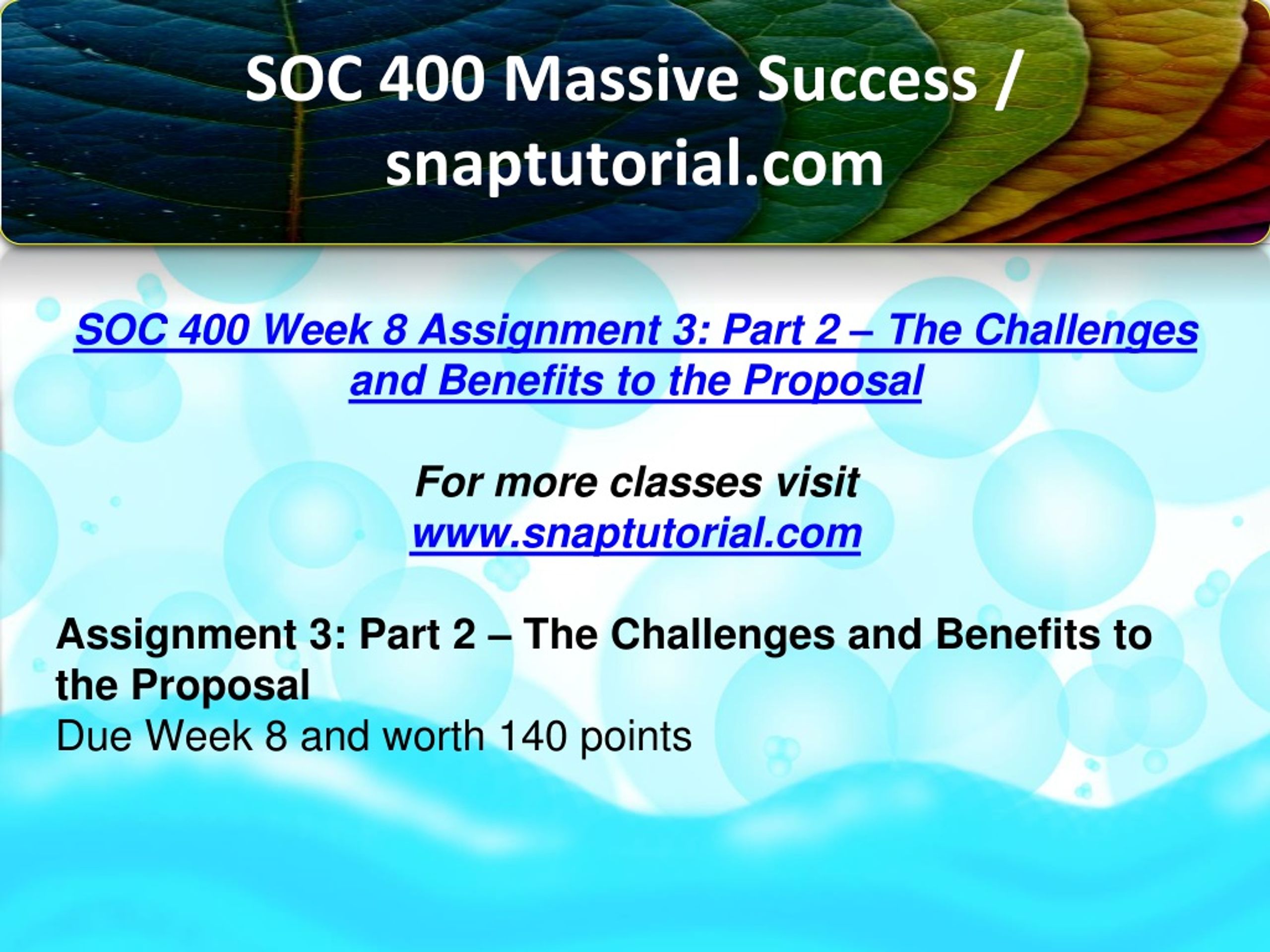 SOC 400 Massive Success / snaptutorial.com

SOC 400 Week 8 Assignment 3: Part 2 – The Challenges and Benefits to the Proposal

For more classes visit
www.snaptutorial.com

Assignment 3: Part 2 – The Challenges and Benefits to the Proposal
Due Week 8 and worth 140 points